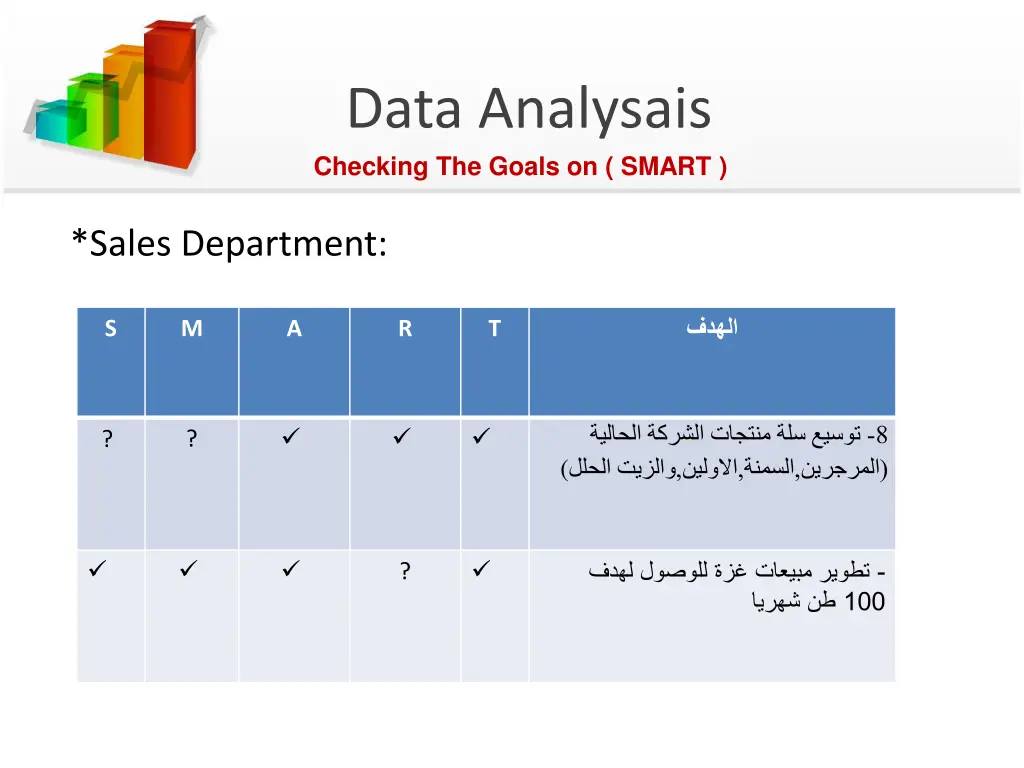 Data Analysais

Checking The Goals on ( SMART )

*Sales Department:

| S | M | A | R | T | الهدف |
|---|---|---|---|---|---|
| ? | ? | ✓ | ✓ | ✓ | 8- توسيع سلة منتجات الشركة الحالية (المرجرين,السمنة,الاولين,والزيت الحلل) |
| ✓ | ✓ | ✓ | ? | ✓ | - تطوير مبيعات غزة للوصول لهدف 100 طن شهريا |